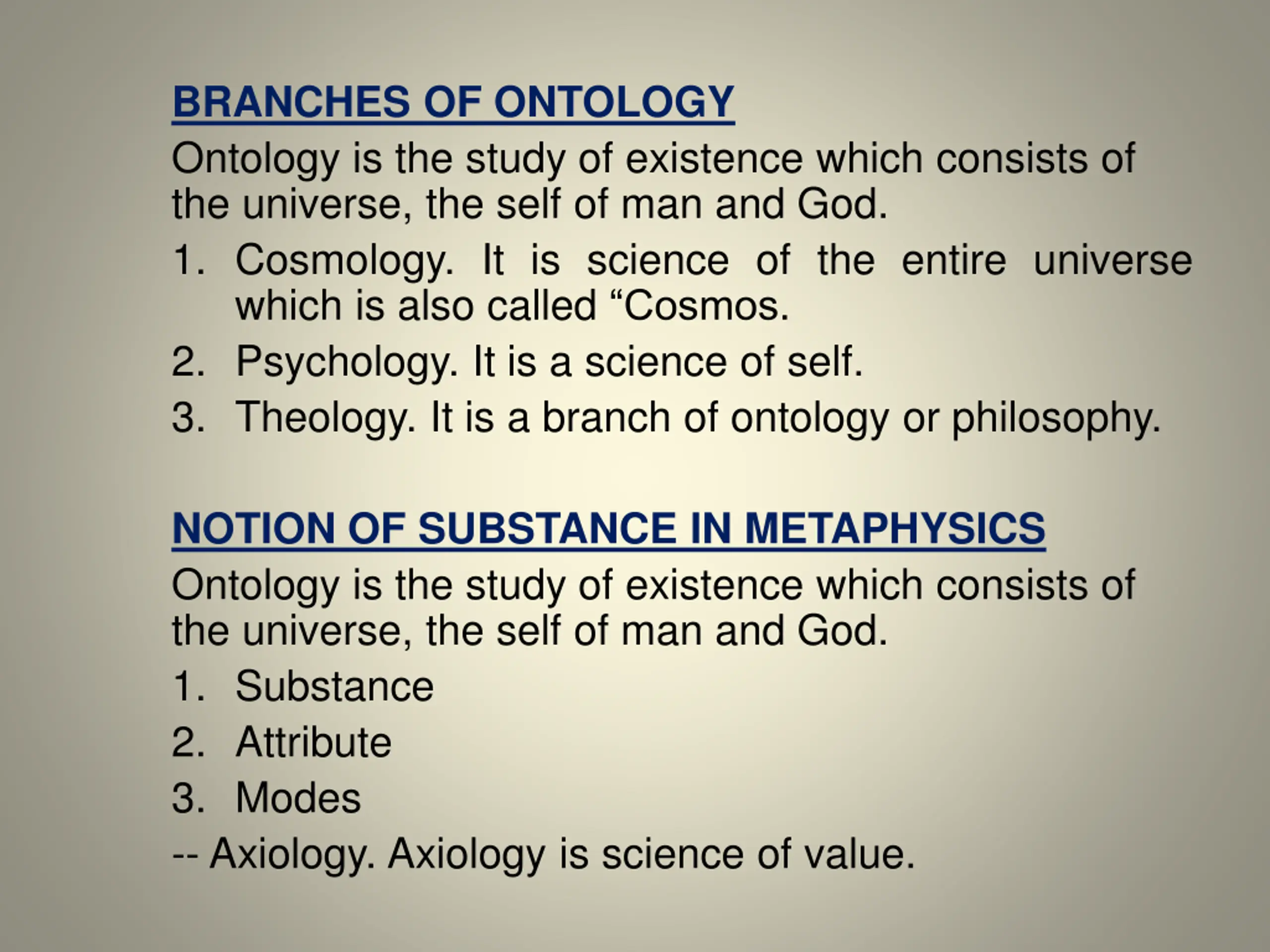 BRANCHES OF ONTOLOGY

Ontology is the study of existence which consists of the universe, the self of man and God.

1. Cosmology. It is science of the entire universe which is also called “Cosmos.
2. Psychology. It is a science of self.
3. Theology. It is a branch of ontology or philosophy.

NOTION OF SUBSTANCE IN METAPHYSICS

Ontology is the study of existence which consists of the universe, the self of man and God.

1. Substance
2. Attribute
3. Modes

-- Axiology. Axiology is science of value.